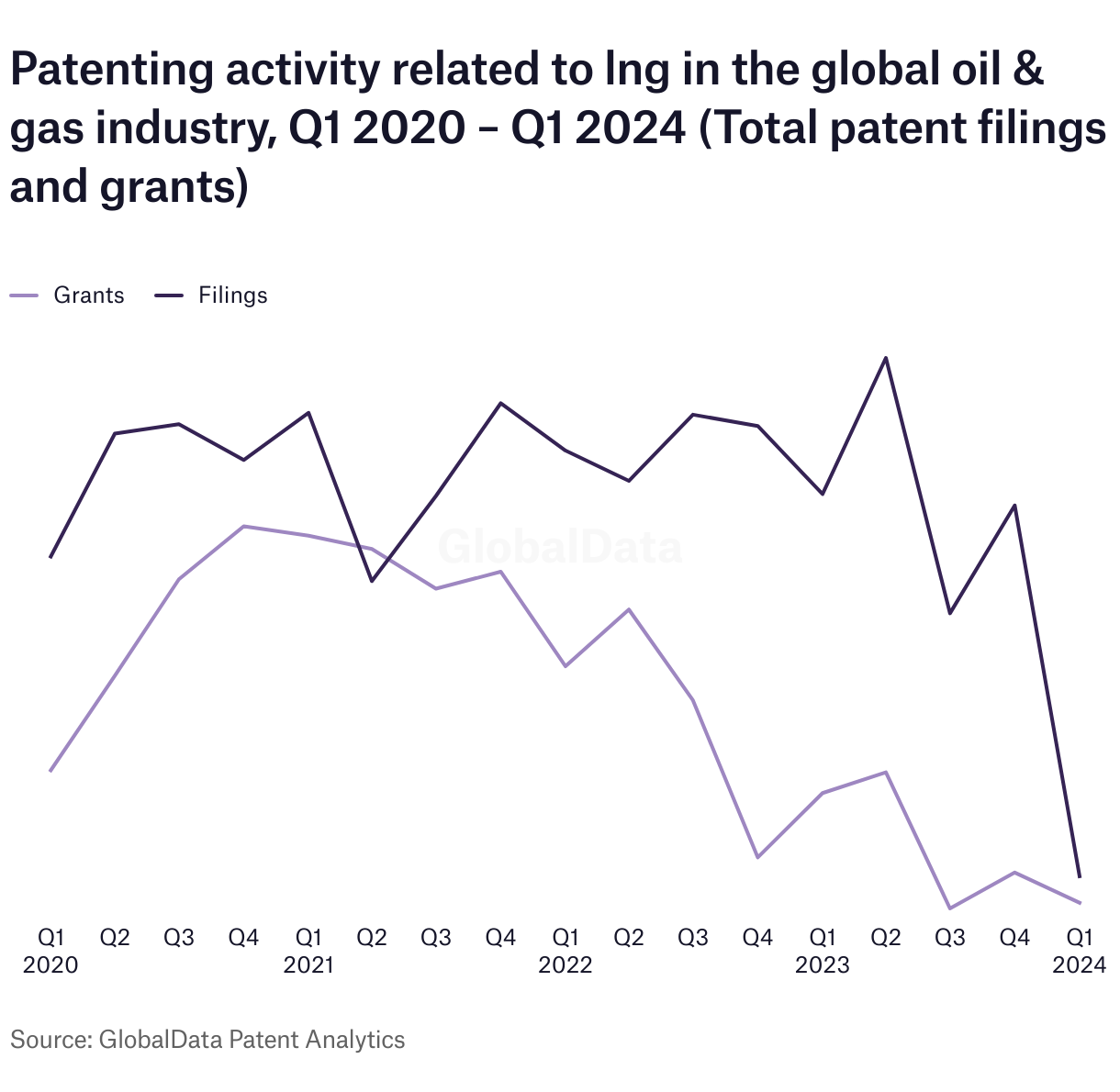 Patenting activity related to lng in the global oil & gas industry, Q1 2020 – Q1 2024 (Total patent filings and grants)

Grants Filings

GlobalData

Q1 2020 Q2 Q3 Q4 Q1 2021 Q2 Q3 Q4 Q1 2022 Q2 Q3 Q4 Q1 2023 Q2 Q3 Q4 Q1 2024

Source: GlobalData Patent Analytics